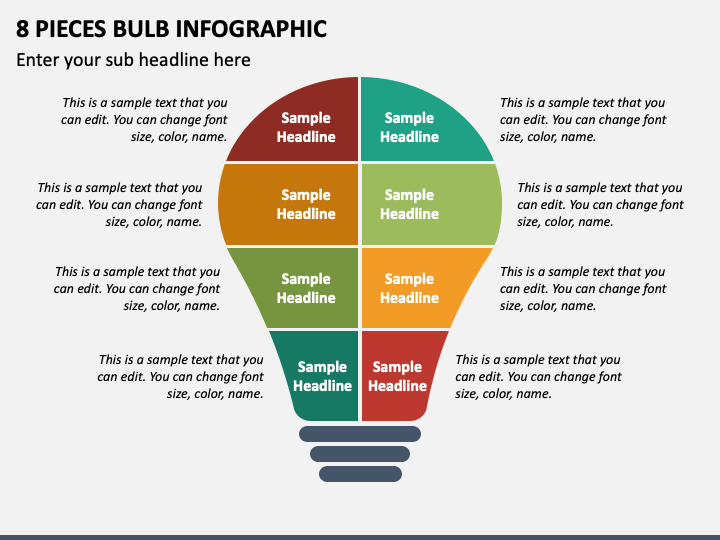 8 PIECES BULB INFOGRAPHIC

Enter your sub headline here

This is a sample text that you can edit. You can change font size, color, name.

Sample Headline

Sample Headline

This is a sample text that you can edit. You can change font size, color, name.

This is a sample text that you can edit. You can change font size, color, name.

Sample Headline

Sample Headline

This is a sample text that you can edit. You can change font size, color, name.

This is a sample text that you can edit. You can change font size, color, name.

Sample Headline

Sample Headline

This is a sample text that you can edit. You can change font size, color, name.

This is a sample text that you can edit. You can change font size, color, name.

Sample Headline

Sample Headline

This is a sample text that you can edit. You can change font size, color, name.